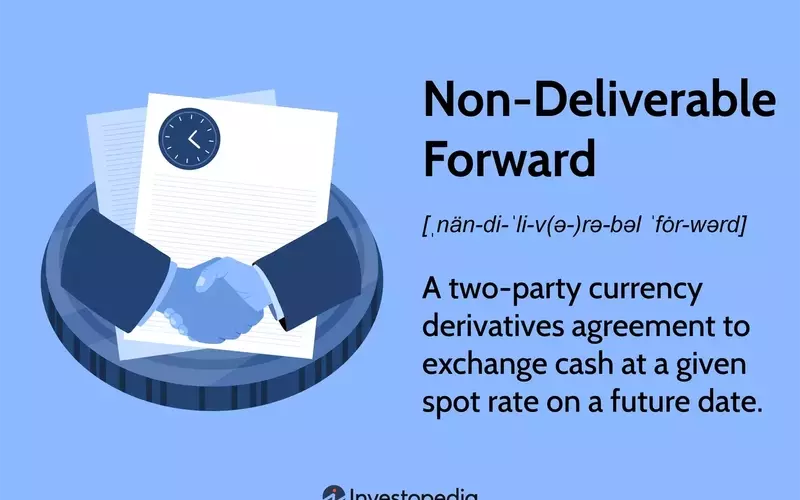 Non-Deliverable Forward

[ˌnän-di-ˈli-v(ə-)rə-bəl ˈfȯr-wərd]

A two-party currency derivatives agreement to exchange cash at a given spot rate on a future date.

Investopedia